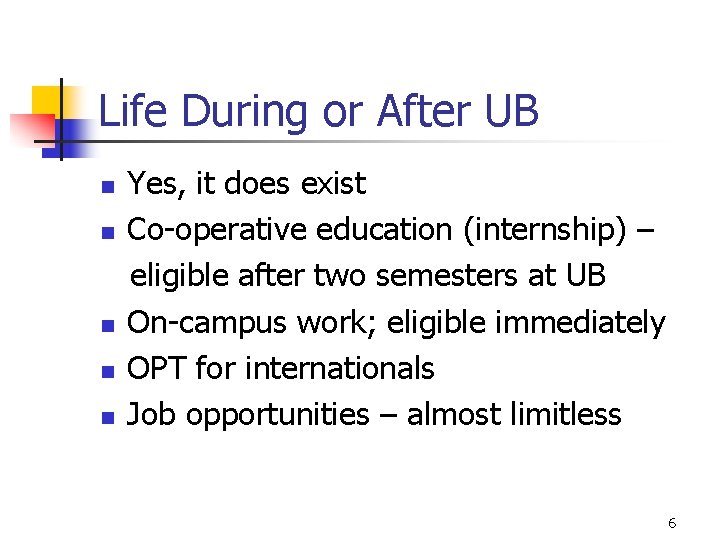 Life During or After UB

- Yes, it does exist
- Co-operative education (internship) – eligible after two semesters at UB
- On-campus work; eligible immediately
- OPT for internationals
- Job opportunities – almost limitless

6